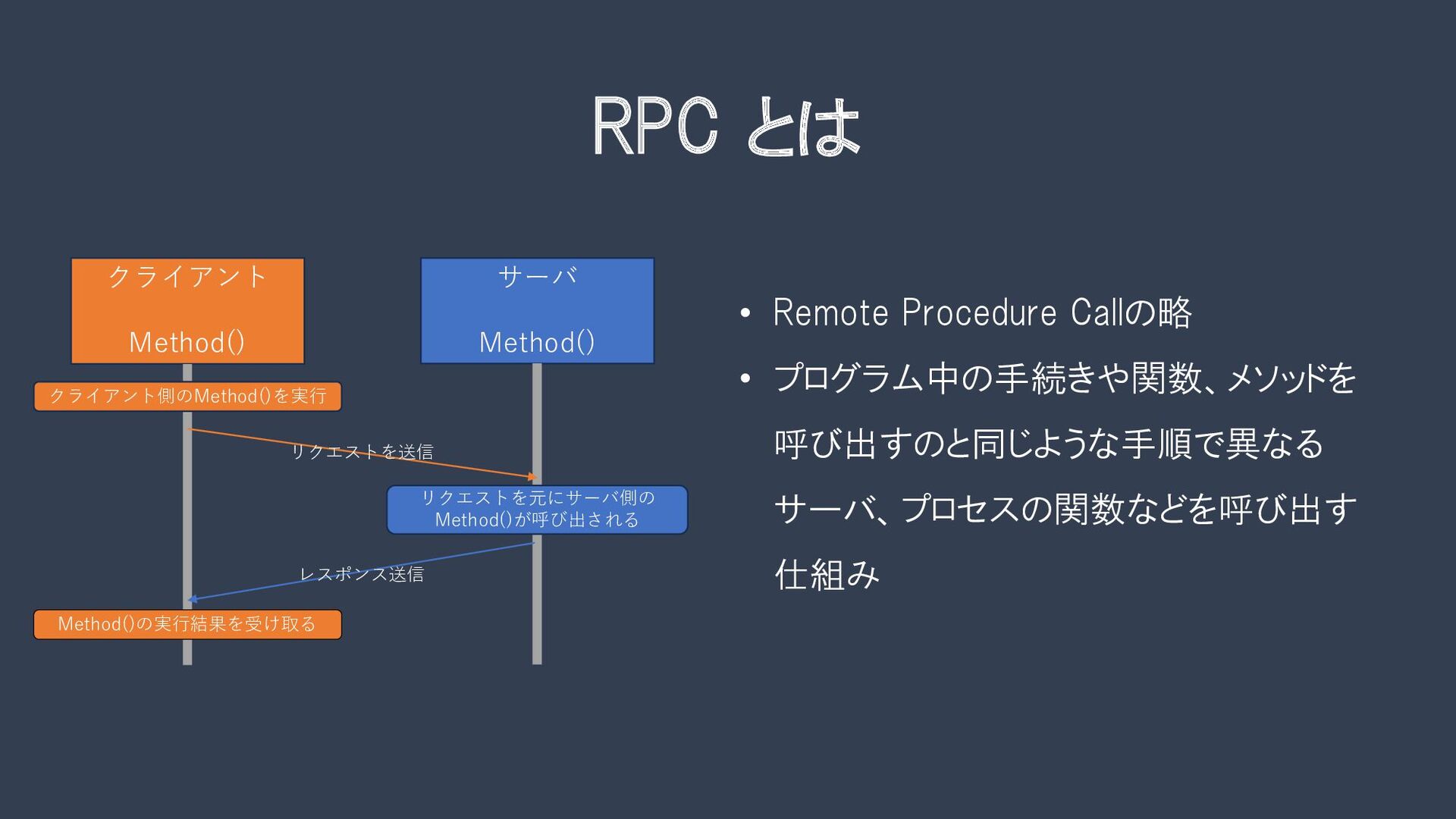 RPC とは

クライアント

Method()

サーバ

Method()

クライアント側のMethod()を実行

リクエストを送信

リクエストを元にサーバ側のMethod()が呼び出される

レスポンス送信

Method()の実行結果を受け取る

• Remote Procedure Callの略
• プログラム中の手続きや関数、メソッドを呼び出すのと同じような手順で異なるサーバ、プロセスの関数などを呼び出す仕組み